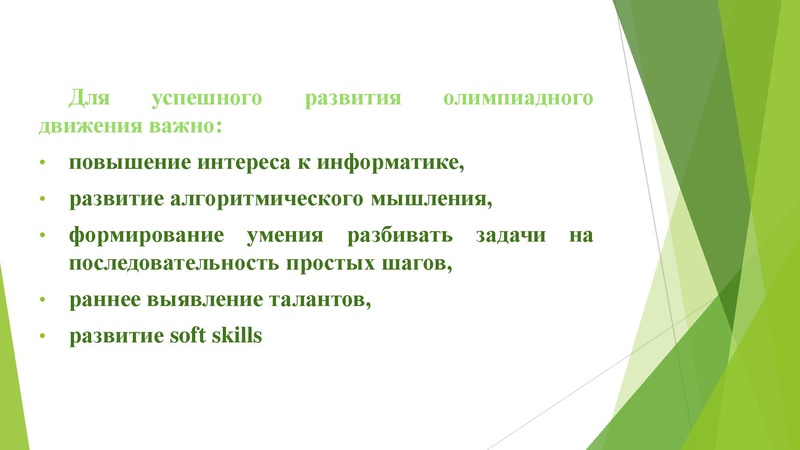 Для успешного развития олимпиадного движения важно:

• повышение интереса к информатике,
• развитие алгоритмического мышления,
• формирование умения разбивать задачи на последовательность простых шагов,
• раннее выявление талантов,
• развитие soft skills